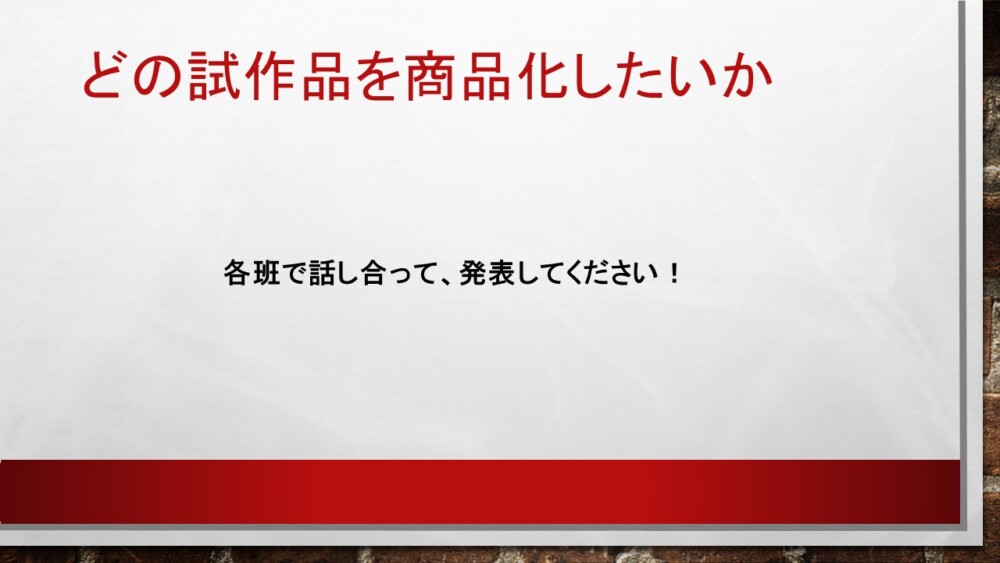 どの試作品を商品化したいか

各班で話し合って、発表してください！